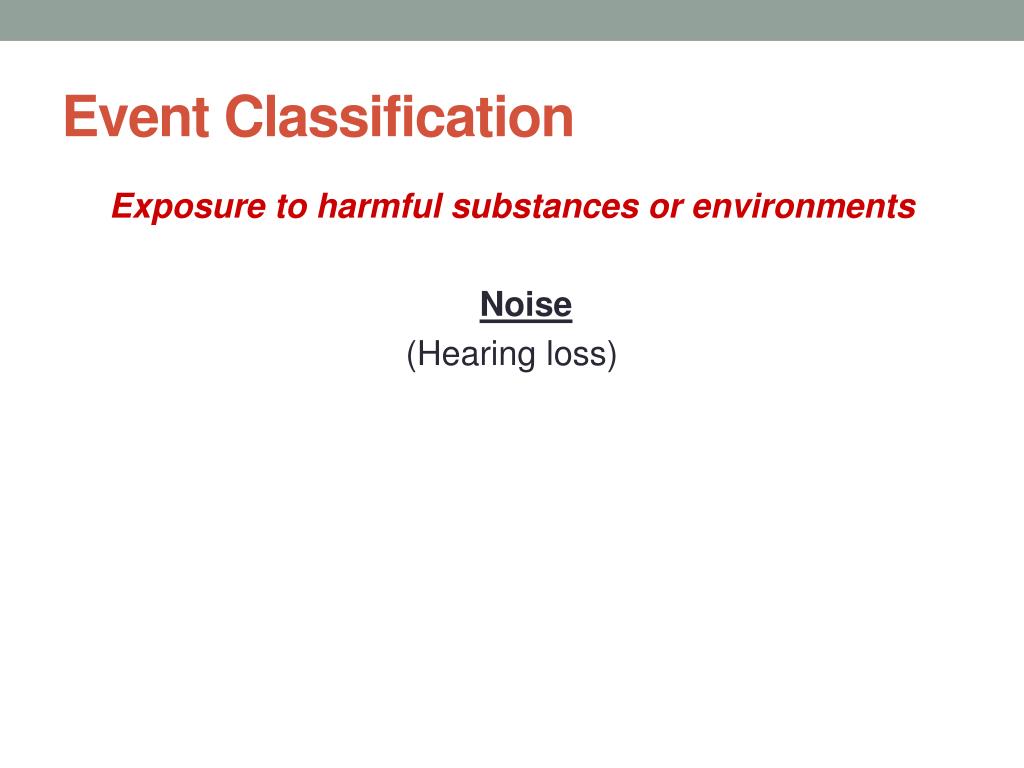 Event Classification

Exposure to harmful substances or environments

Noise
(Hearing loss)